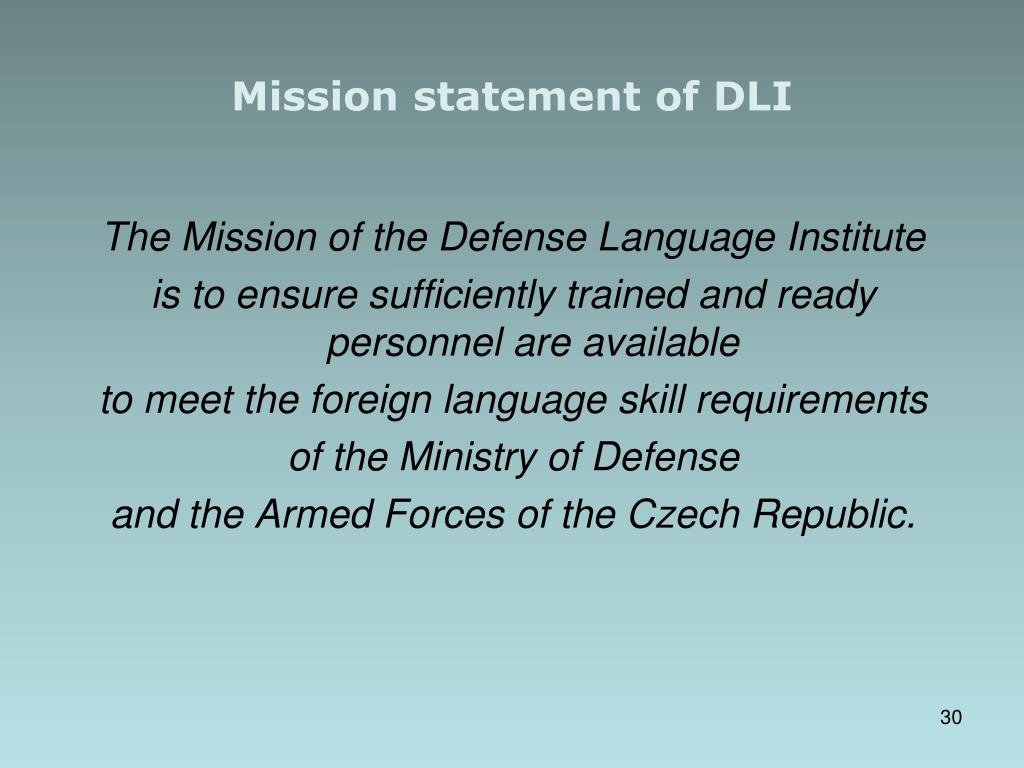 Mission statement of DLI

The Mission of the Defense Language Institute
is to ensure sufficiently trained and ready personnel are available
to meet the foreign language skill requirements
of the Ministry of Defense
and the Armed Forces of the Czech Republic.

30